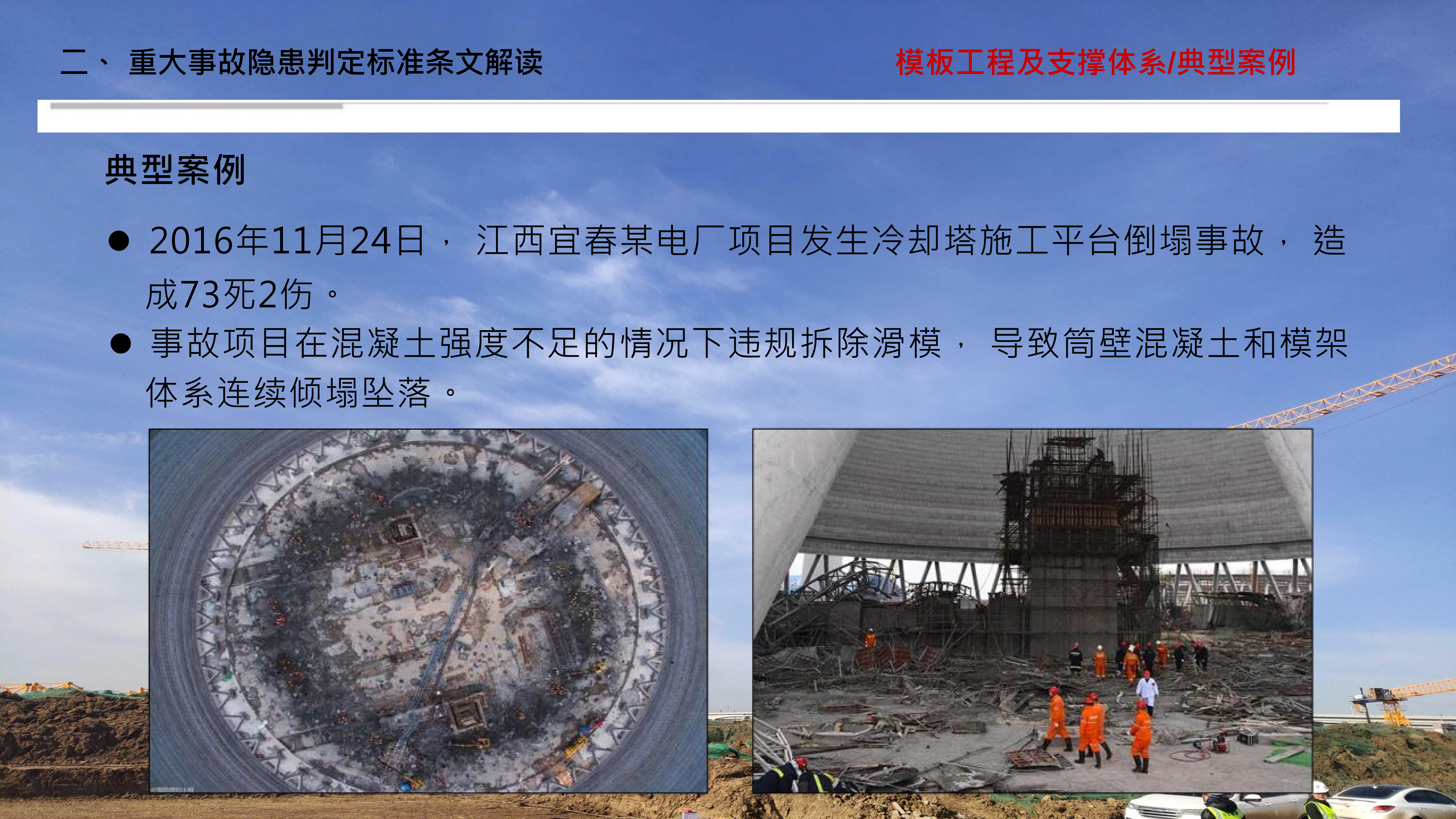 二、 重大事故隐患判定标准条文解读

模板工程及支撑体系/典型案例

典型案例

● 2016年11月24日，江西宜春某电厂项目发生冷却塔施工平台倒塌事故，造成73死2伤。

● 事故项目在混凝土强度不足的情况下违规拆除滑模，导致筒壁混凝土和模架体系连续倾塌坠落。